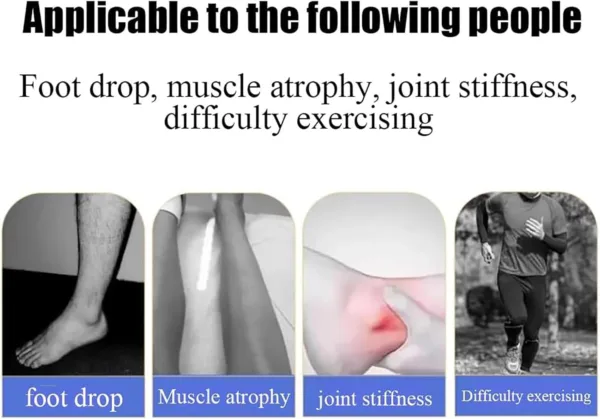 Applicable to the following people

Foot drop, muscle atrophy, joint stiffness, difficulty exercising

foot drop

Muscle atrophy

joint stiffness

Difficulty exercising